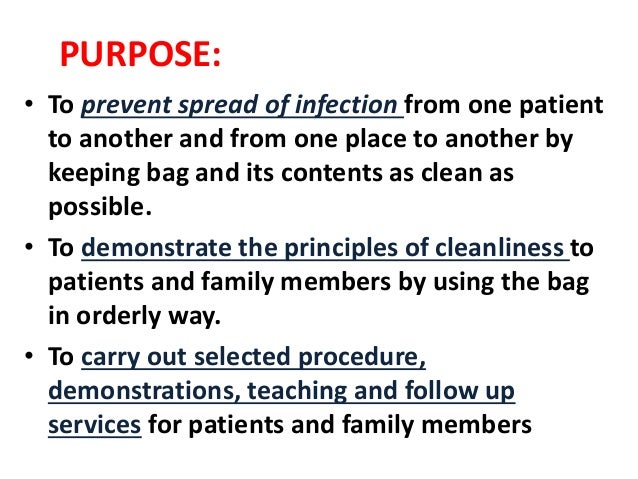 PURPOSE:

• To prevent spread of infection from one patient to another and from one place to another by keeping bag and its contents as clean as possible.

• To demonstrate the principles of cleanliness to patients and family members by using the bag in orderly way.

• To carry out selected procedure, demonstrations, teaching and follow up services for patients and family members